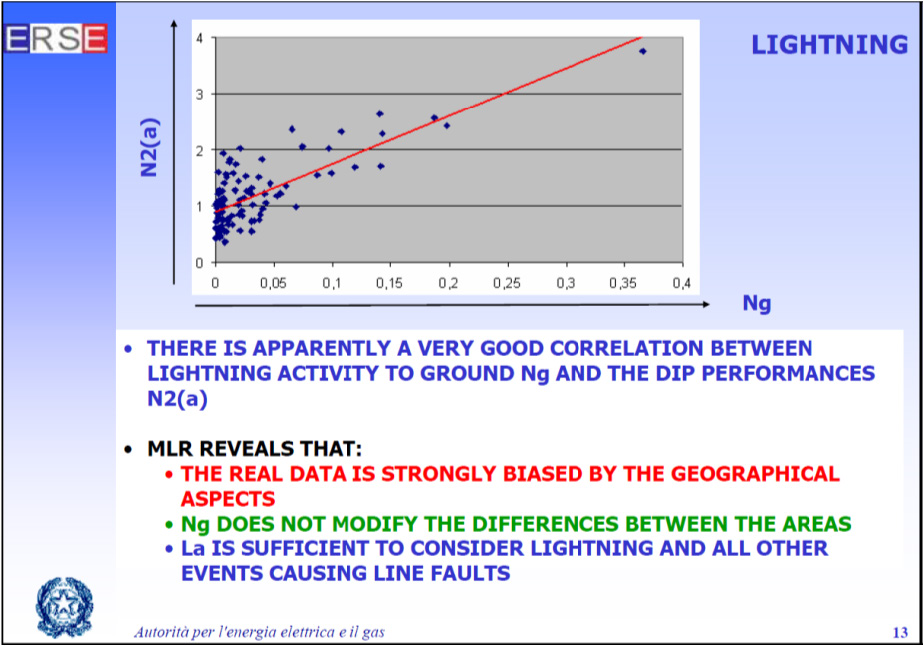 ERSE

LIGHTNING

N2(a)

4
3
2
1
0

0 0,05 0,1 0,15 0,2 0,25 0,3 0,35 0,4

Ng

• THERE IS APPARENTLY A VERY GOOD CORRELATION BETWEEN LIGHTNING ACTIVITY TO GROUND Ng AND THE DIP PERFORMANCES N2(a)

• MLR REVEALS THAT:
• THE REAL DATA IS STRONGLY BIASED BY THE GEOGRAPHICAL ASPECTS
• Ng DOES NOT MODIFY THE DIFFERENCES BETWEEN THE AREAS
• La IS SUFFICIENT TO CONSIDER LIGHTNING AND ALL OTHER EVENTS CAUSING LINE FAULTS

Autorità per l'energia elettrica e il gas

13